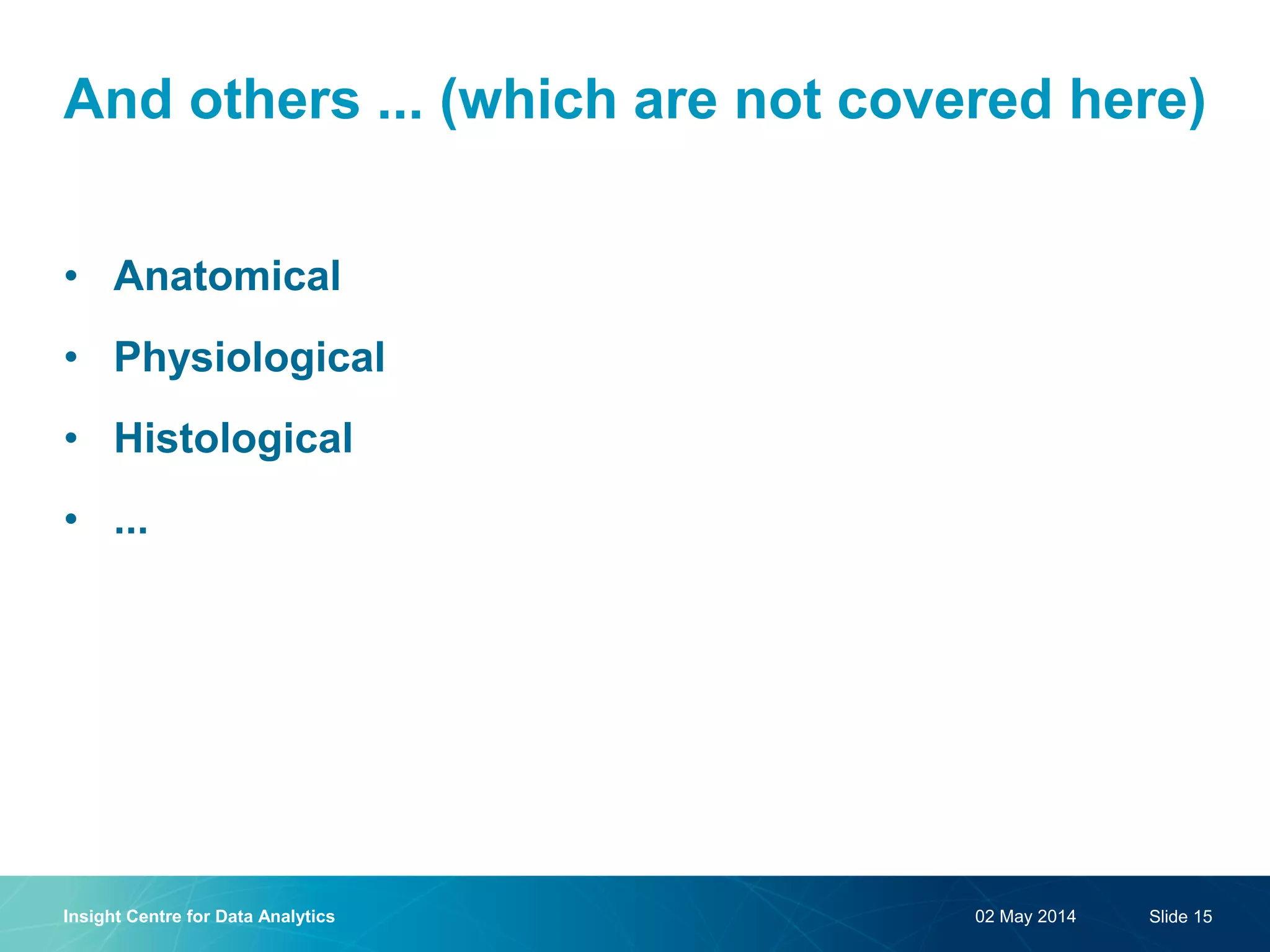 And others ... (which are not covered here)

• Anatomical
• Physiological
• Histological
• ...

Insight Centre for Data Analytics 02 May 2014 Slide 15